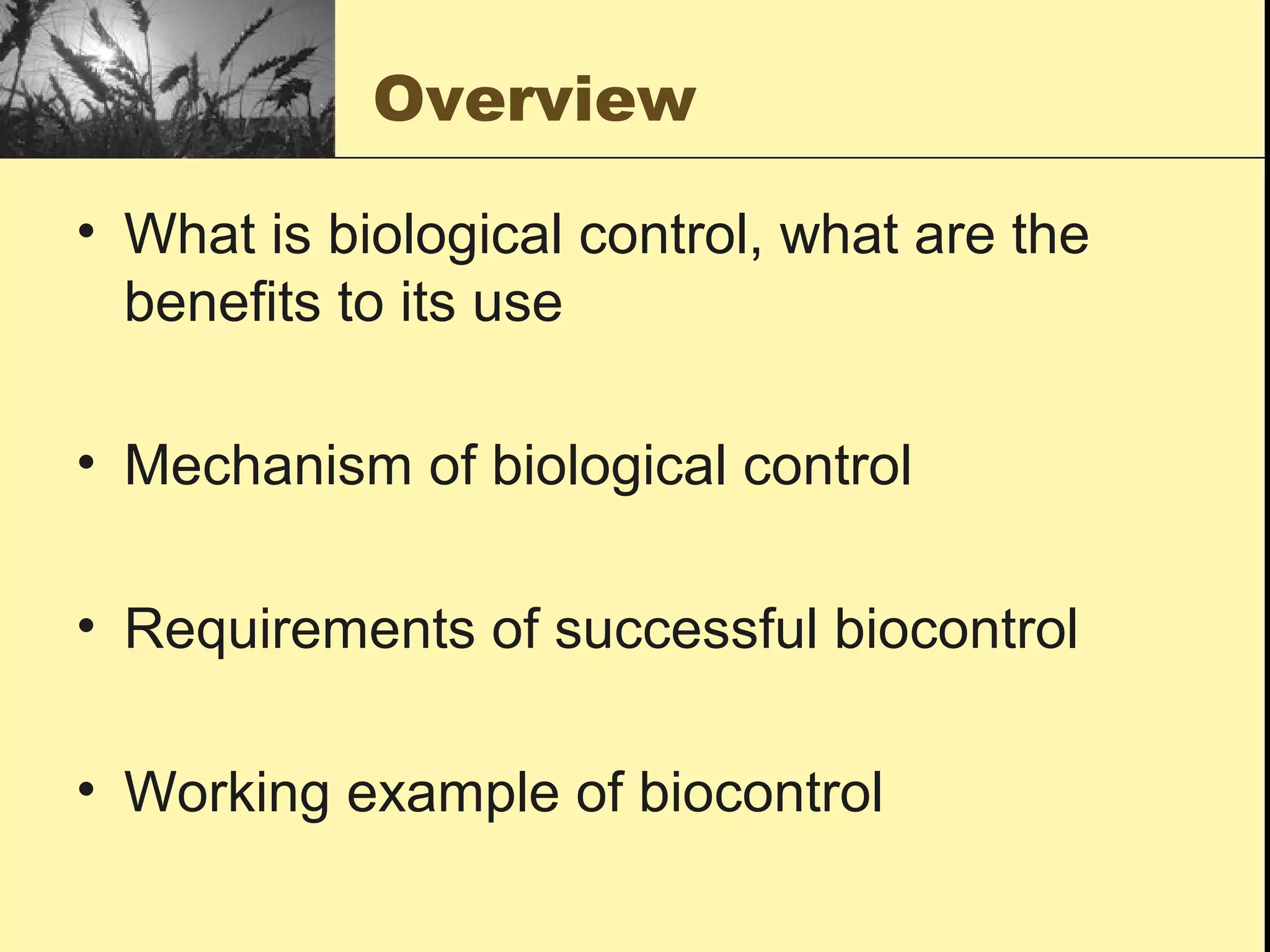 Overview

• What is biological control, what are the benefits to its use

• Mechanism of biological control

• Requirements of successful biocontrol

• Working example of biocontrol